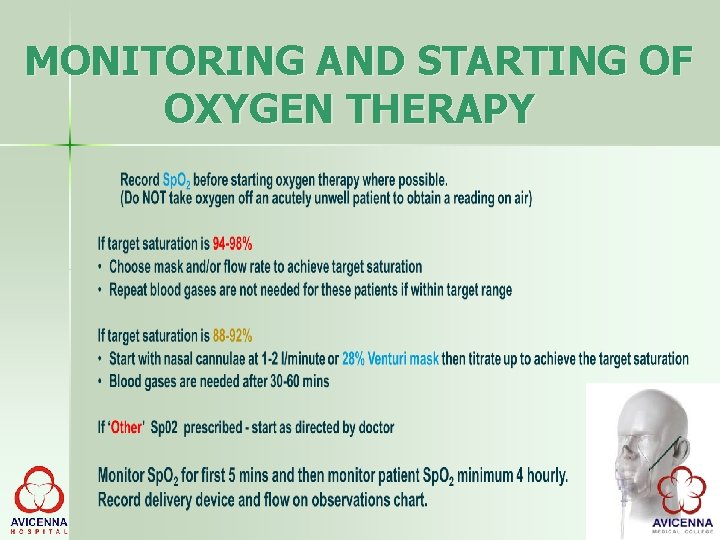 MONITORING AND STARTING OF OXYGEN THERAPY

Record $SpO_2$ before starting oxygen therapy where possible.
(Do NOT take oxygen off an acutely unwell patient to obtain a reading on air)

If target saturation is 94-98%
• Choose mask and/or flow rate to achieve target saturation
• Repeat blood gases are not needed for these patients if within target range

If target saturation is 88-92%
• Start with nasal cannulae at 1-2 l/minute or 28% Venturi mask then titrate up to achieve the target saturation
• Blood gases are needed after 30-60 mins

If 'Other' Sp02 prescribed - start as directed by doctor

Monitor $SpO_2$ for first 5 mins and then monitor patient $SpO_2$ minimum 4 hourly.
Record delivery device and flow on observations chart.

AVICENNA HOSPITAL

AVICENNA MEDICAL COLLEGE